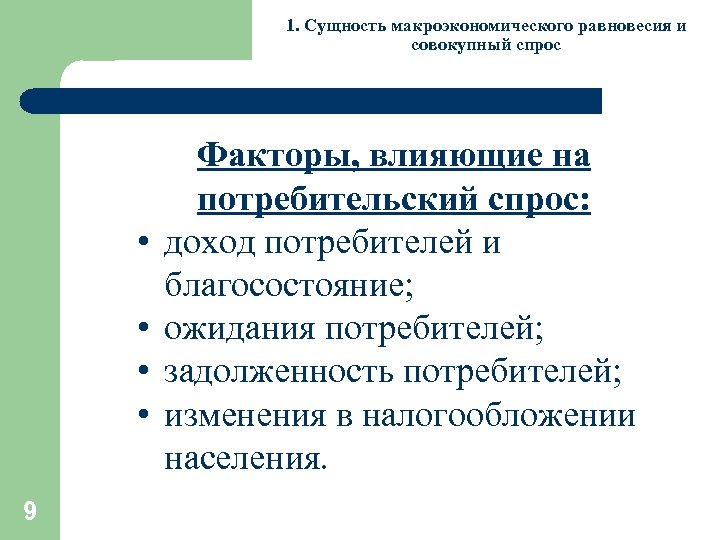 1. Сущность макроэкономического равновесия и совокупный спрос

Факторы, влияющие на потребительский спрос:

• доход потребителей и благосостояние;
• ожидания потребителей;
• задолженность потребителей;
• изменения в налогообложении населения.

9